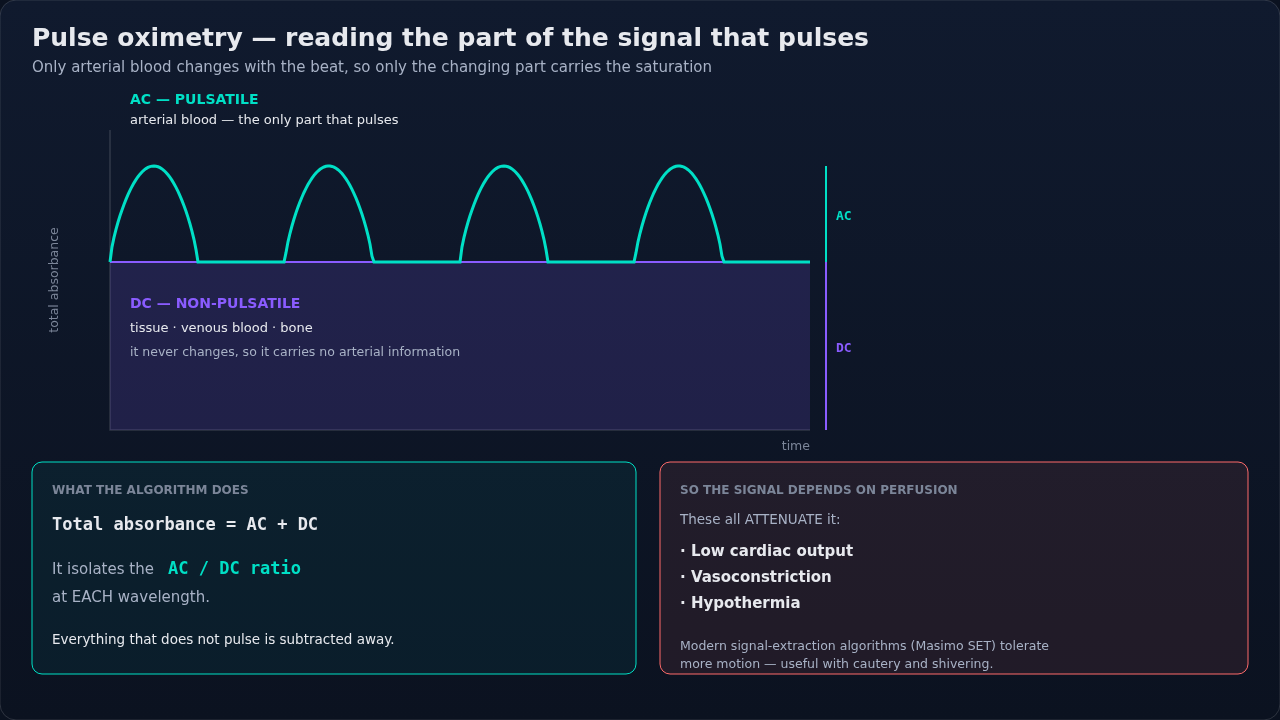 Pulse oximetry — reading the part of the signal that pulses
Only arterial blood changes with the beat, so only the changing part carries the saturation

AC — PULSATILE
arterial blood — the only part that pulses

total absorbance

AC

DC — NON-PULSATILE
tissue · venous blood · bone
it never changes, so it carries no arterial information

DC

time

WHAT THE ALGORITHM DOES
Total absorbance = AC + DC
It isolates the AC / DC ratio at EACH wavelength.
Everything that does not pulse is subtracted away.

SO THE SIGNAL DEPENDS ON PERFUSION
These all ATTENUATE it:
· Low cardiac output
· Vasoconstriction
· Hypothermia
Modern signal-extraction algorithms (Masimo SET) tolerate more motion — useful with cautery and shivering.